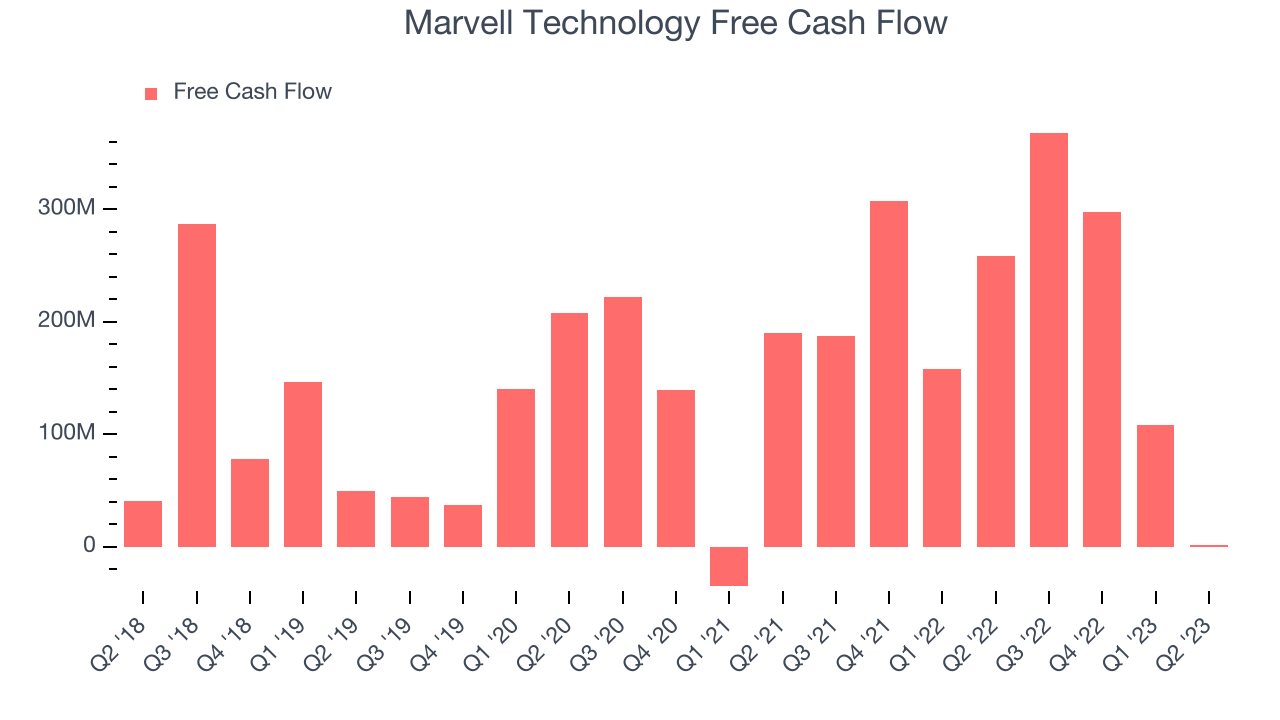 Marvell Technology Free Cash Flow

Free Cash Flow

300M
200M
100M
0

Q2 '18
Q3 '18
Q4 '18
Q1 '19
Q2 '19
Q3 '19
Q4 '19
Q1 '20
Q2 '20
Q3 '20
Q4 '20
Q1 '21
Q2 '21
Q3 '21
Q4 '21
Q1 '22
Q2 '22
Q3 '22
Q4 '22
Q1 '23
Q2 '23